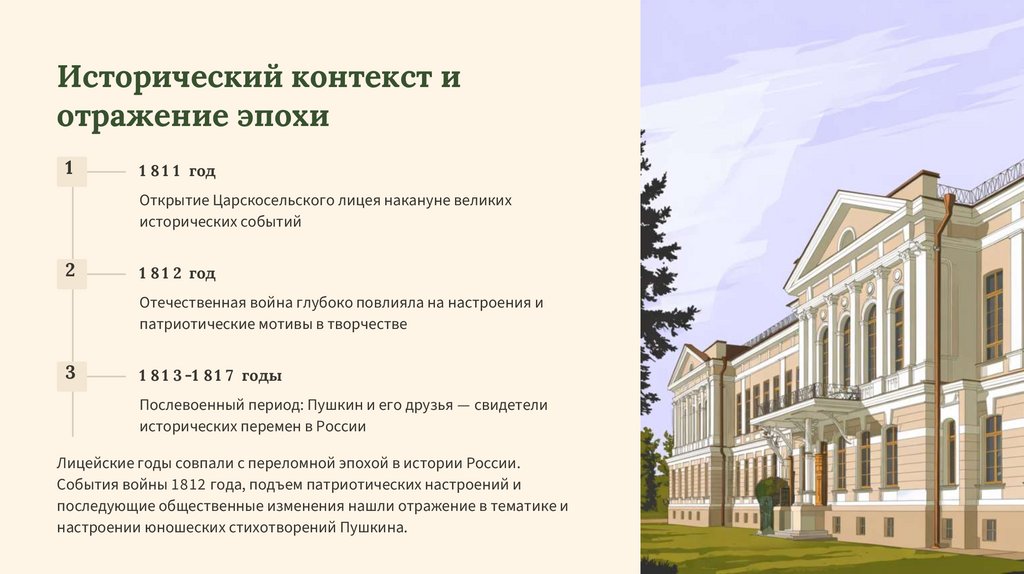 Исторический контекст и отражение эпохи

1

1811 год

Открытие Царскосельского лицея накануне великих исторических событий

2

1812 год

Отечественная война глубоко повлияла на настроения и патриотические мотивы в творчестве

3

1813-1817 годы

Послевоенный период: Пушкин и его друзья — свидетели исторических перемен в России

Лицейские годы совпали с переломной эпохой в истории России. События войны 1812 года, подъем патриотических настроений и последующие общественные изменения нашли отражение в тематике и настроении юношеских стихотворений Пушкина.